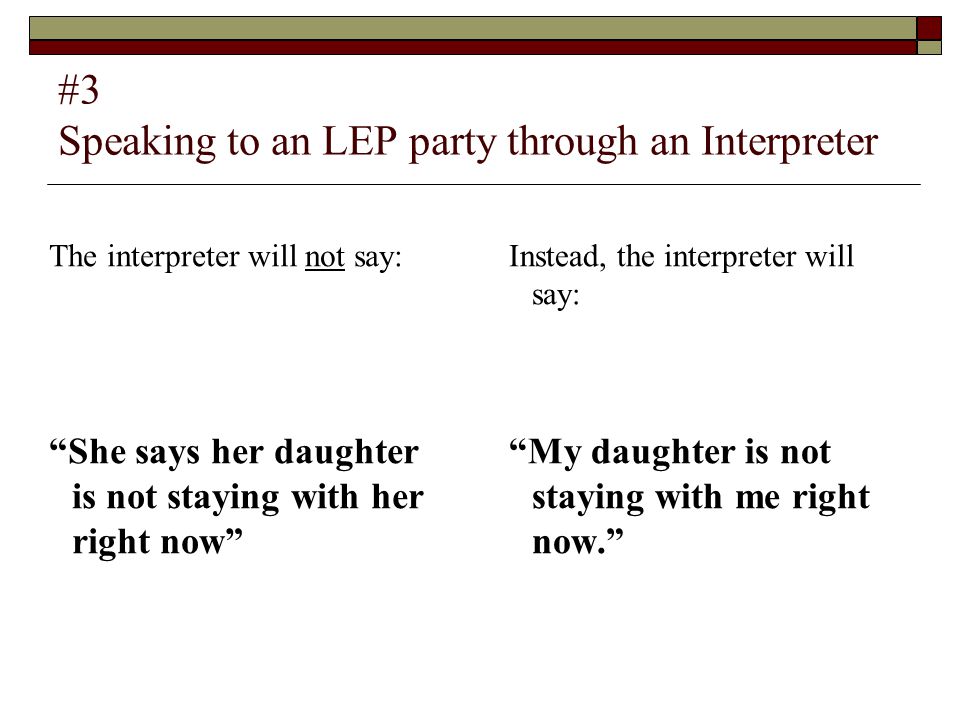 #3
Speaking to an LEP party through an Interpreter

The interpreter will not say:

“She says her daughter is not staying with her right now”

Instead, the interpreter will say:

“My daughter is not staying with me right now.”